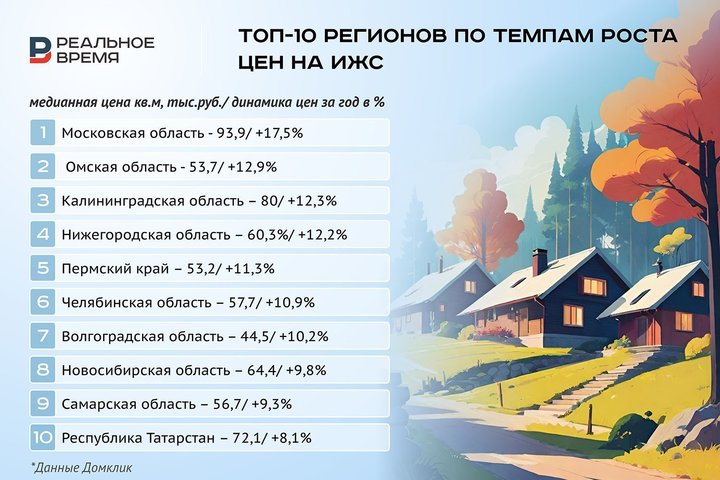 РЕАЛЬНОЕ ВРЕМЯ

ТОП-10 РЕГИОНОВ ПО ТЕМПАМ РОСТА ЦЕН НА ИЖС

медианная цена кв.м, тыс.руб./ динамика цен за год в %

1 Московская область - 93,9/ +17,5%
2 Омская область - 53,7/ +12,9%
3 Калининградская область – 80/ +12,3%
4 Нижегородская область – 60,3%/ +12,2%
5 Пермский край – 53,2/ +11,3%
6 Челябинская область – 57,7/ +10,9%
7 Волгоградская область – 44,5/ +10,2%
8 Новосибирская область – 64,4/ +9,8%
9 Самарская область – 56,7/ +9,3%
10 Республика Татарстан – 72,1/ +8,1%

*Данные Домклик